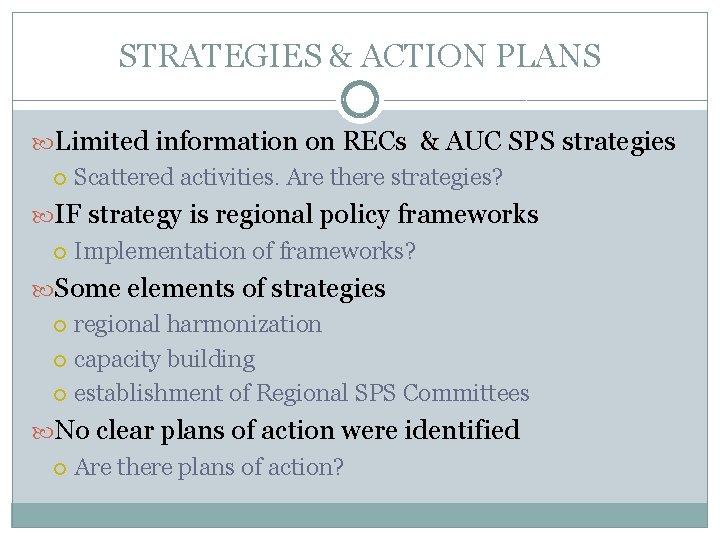 STRATEGIES & ACTION PLANS

Limited information on RECs & AUC SPS strategies
Scattered activities. Are there strategies?

IF strategy is regional policy frameworks
Implementation of frameworks?

Some elements of strategies
regional harmonization
capacity building
establishment of Regional SPS Committees

No clear plans of action were identified
Are there plans of action?